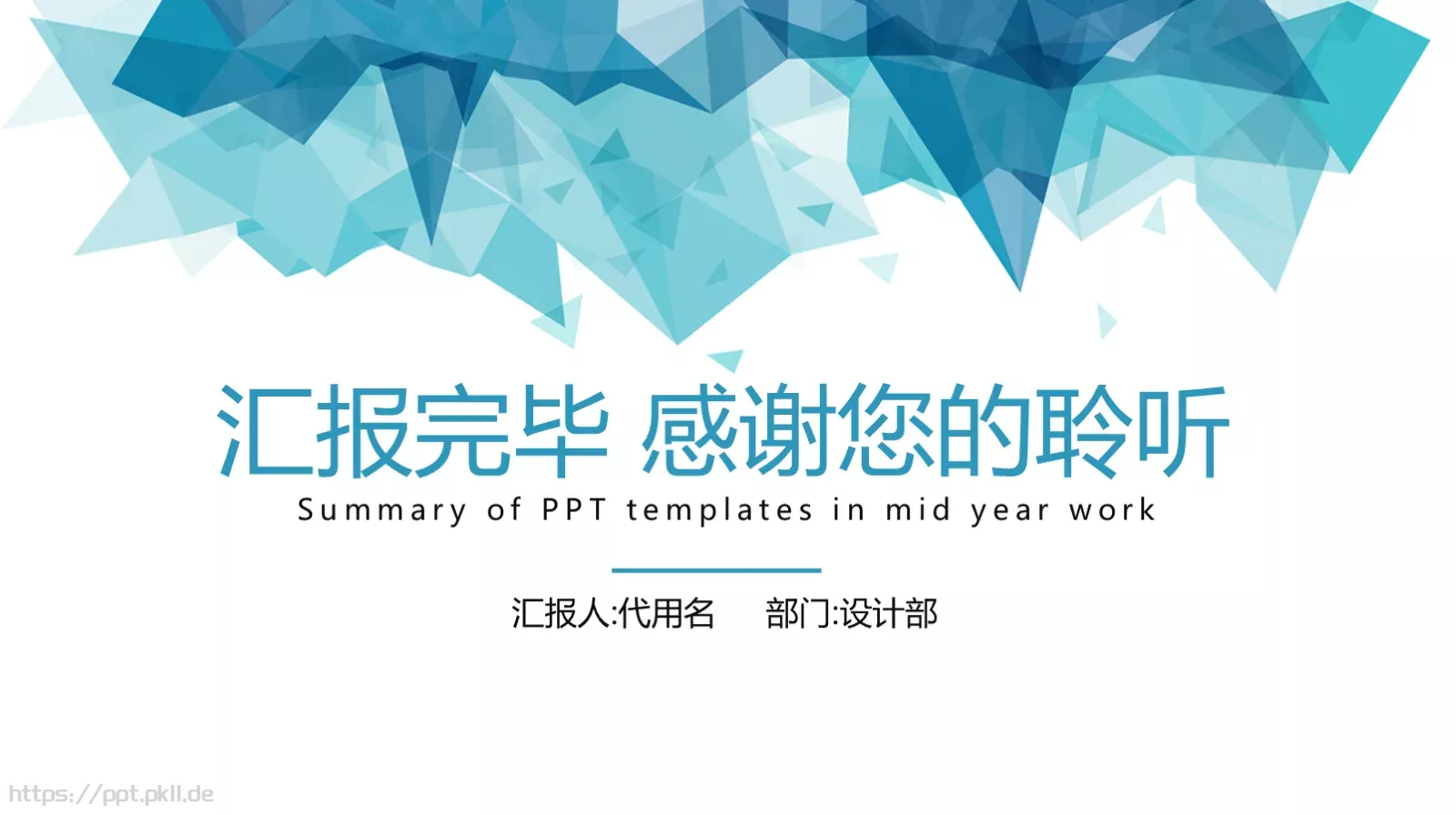 汇报完毕 感谢您的聆听

Summary of PPT templates in mid year work

汇报人:代用名 部门:设计部

https://ppt.pkll.de